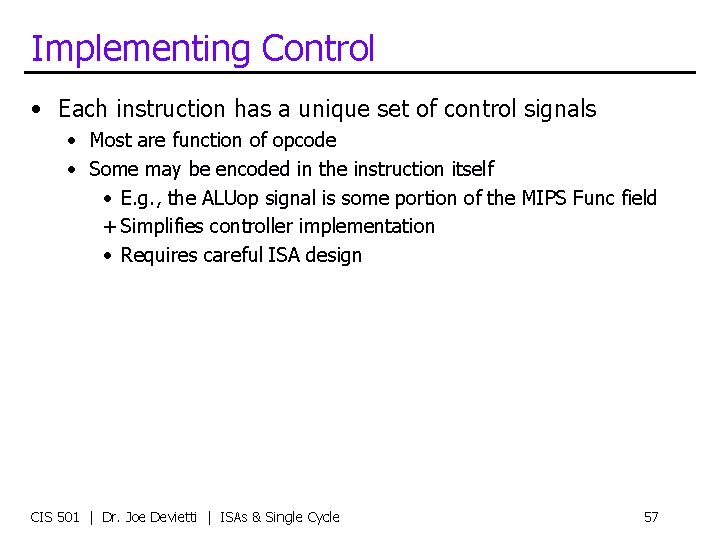 Implementing Control

• Each instruction has a unique set of control signals
  • Most are function of opcode
  • Some may be encoded in the instruction itself
    • E.g., the ALUop signal is some portion of the MIPS Func field
    + Simplifies controller implementation
    • Requires careful ISA design

CIS 501 | Dr. Joe Devietti | ISAs & Single Cycle

57